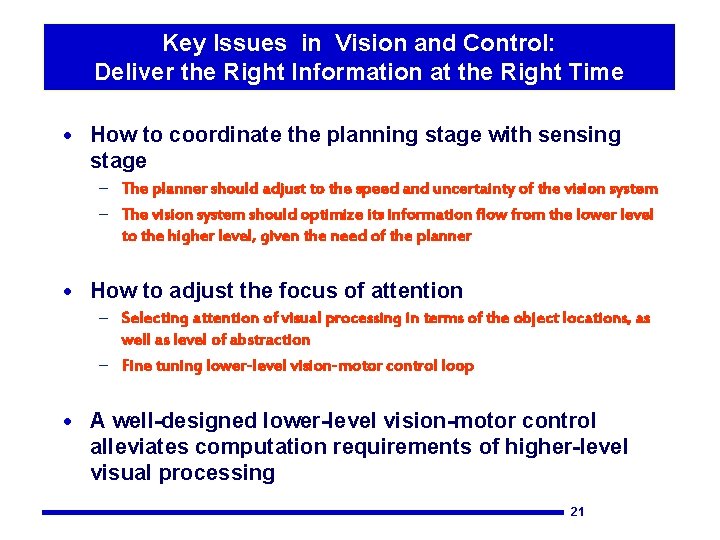 Key Issues in Vision and Control:
Deliver the Right Information at the Right Time

• How to coordinate the planning stage with sensing stage
– The planner should adjust to the speed and uncertainty of the vision system
– The vision system should optimize its information flow from the lower level to the higher level, given the need of the planner

• How to adjust the focus of attention
– Selecting attention of visual processing in terms of the object locations, as well as level of abstraction
– Fine tuning lower-level vision-motor control loop

• A well-designed lower-level vision-motor control alleviates computation requirements of higher-level visual processing

21